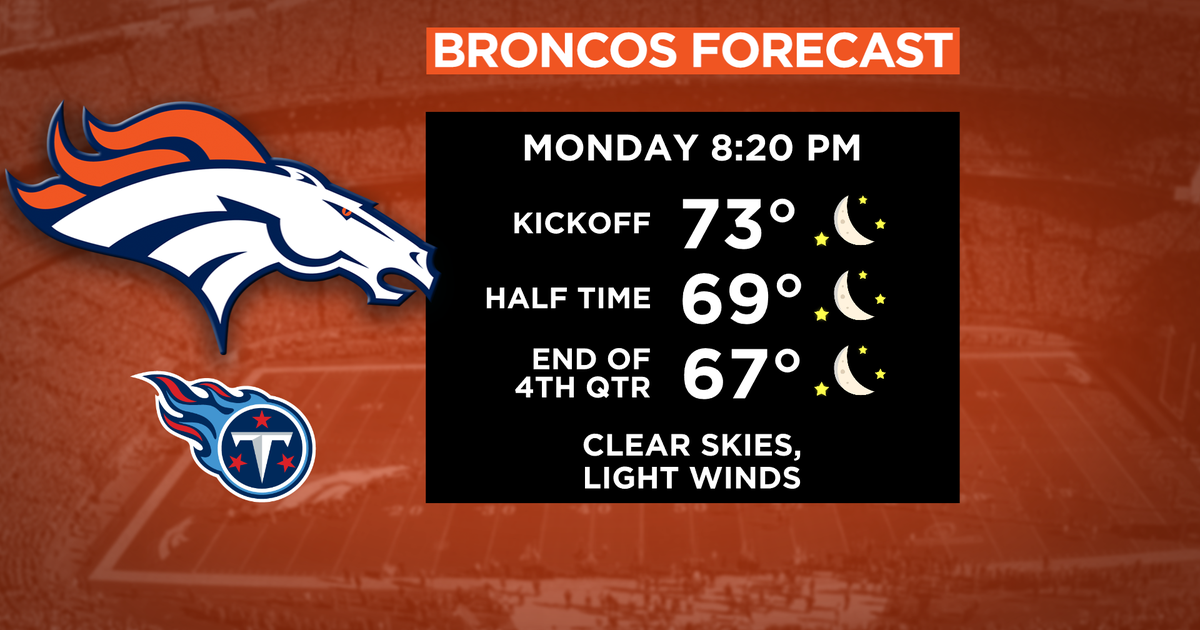 BRONCOS FORECAST

MONDAY 8:20 PM

KICKOFF 73°

HALF TIME 69°

END OF 4TH QTR 67°

CLEAR SKIES, LIGHT WINDS

T